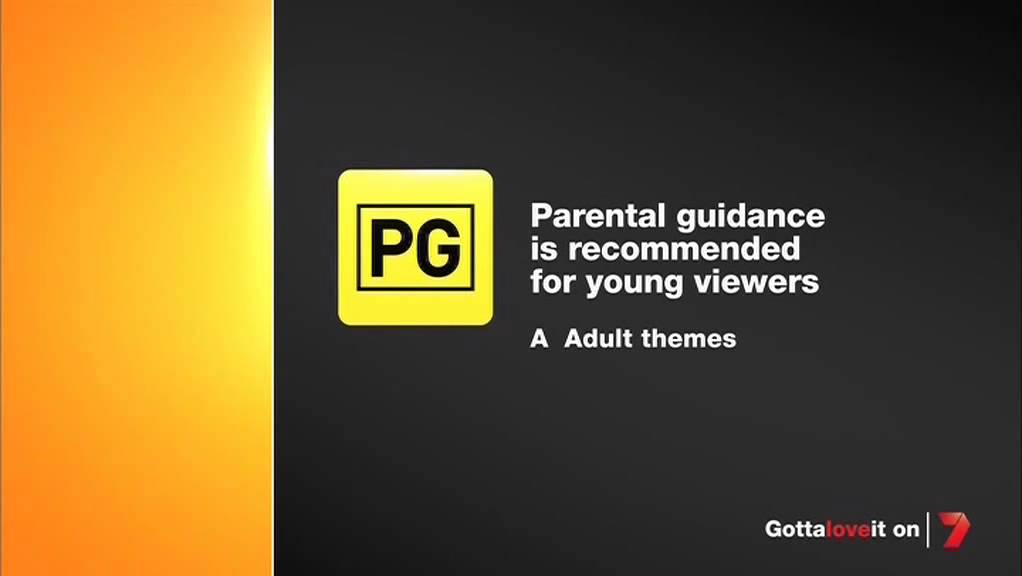 PG

Parental guidance is recommended for young viewers

A Adult themes

Gottaloveit on 7